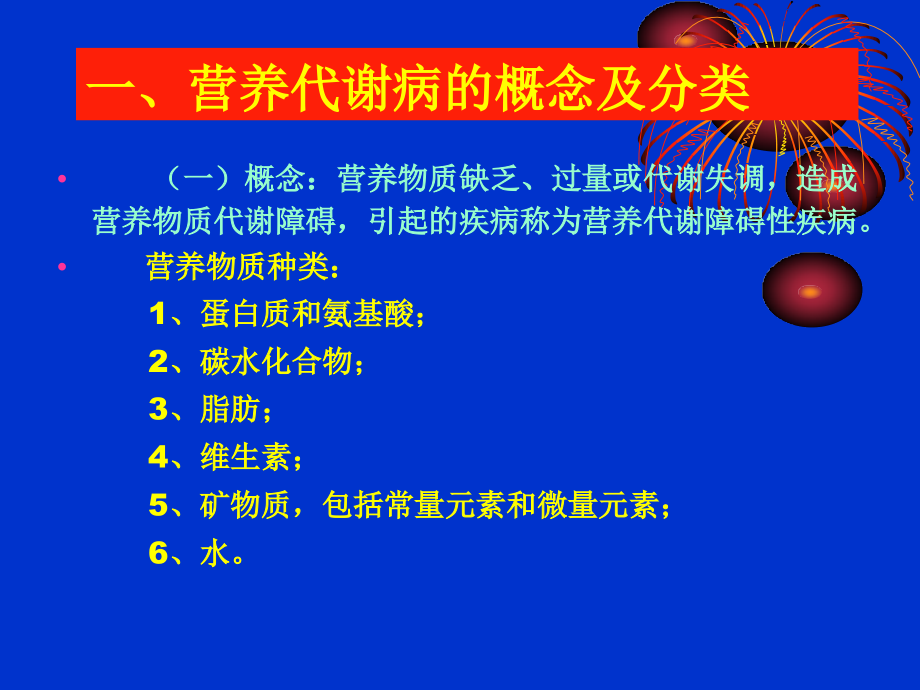 一、营养代谢病的概念及分类

• （一）概念：营养物质缺乏、过量或代谢失调，造成营养物质代谢障碍，引起的疾病称为营养代谢障碍性疾病。

• 营养物质种类：

1、蛋白质和氨基酸；

2、碳水化合物；

3、脂肪；

4、维生素；

5、矿物质，包括常量元素和微量元素；

6、水。